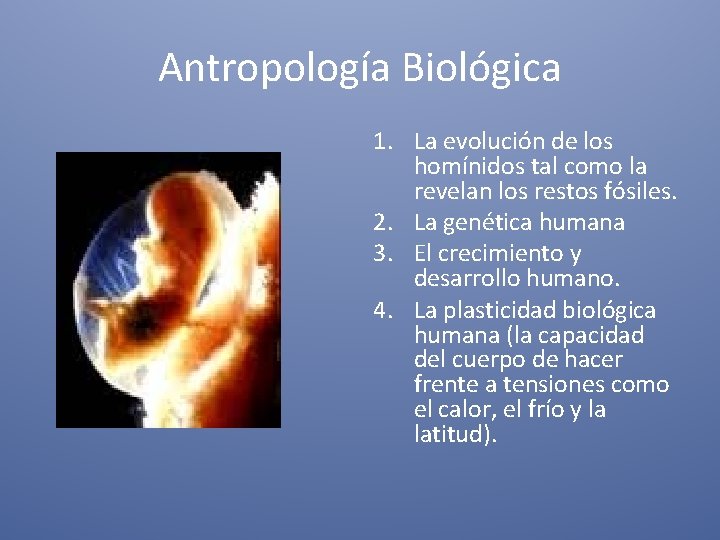 Antropología Biológica

1. La evolución de los homínidos tal como la revelan los restos fósiles.
2. La genética humana
3. El crecimiento y desarrollo humano.
4. La plasticidad biológica humana (la capacidad del cuerpo de hacer frente a tensiones como el calor, el frío y la latitud).